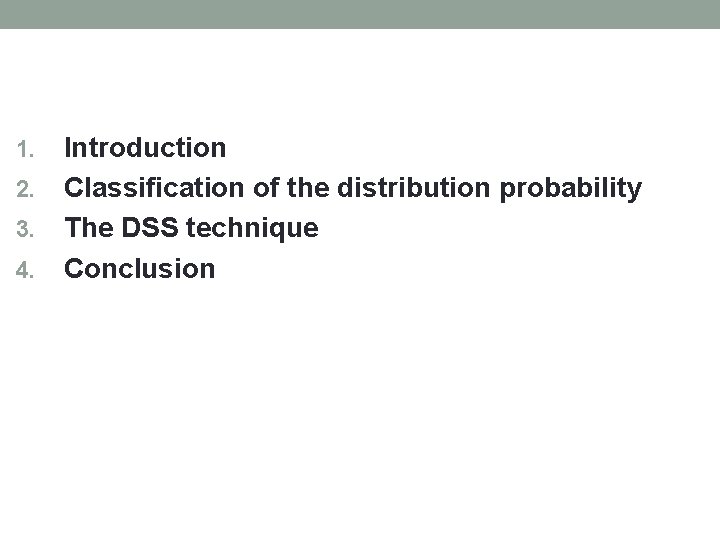 1. Introduction
2. Classification of the distribution probability
3. The DSS technique
4. Conclusion